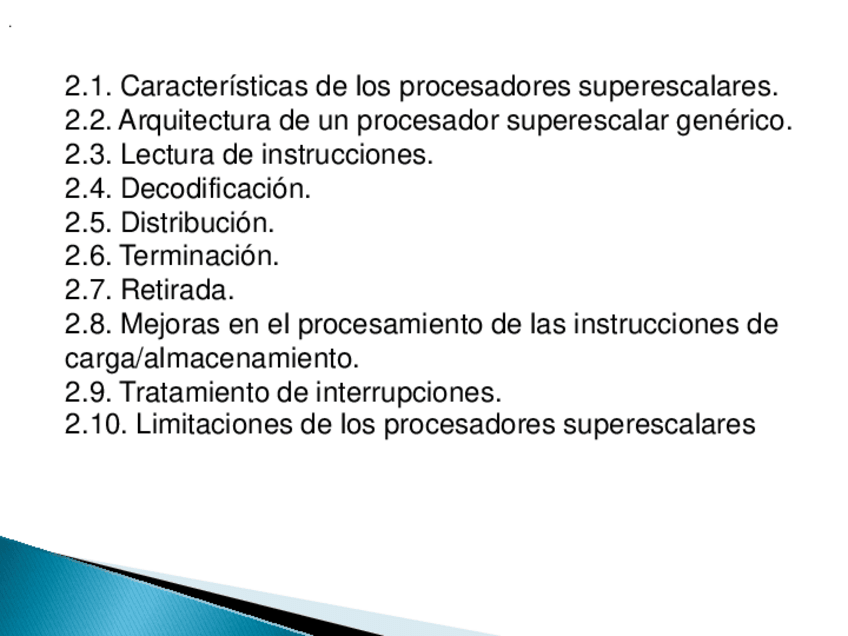 2.1. Características de los procesadores superescalares.
2.2. Arquitectura de un procesador superescalar genérico.
2.3. Lectura de instrucciones.
2.4. Decodificación.
2.5. Distribución.
2.6. Terminación.
2.7. Retirada.
2.8. Mejoras en el procesamiento de las instrucciones de carga/almacenamiento.
2.9. Tratamiento de interrupciones.
2.10. Limitaciones de los procesadores superescalares